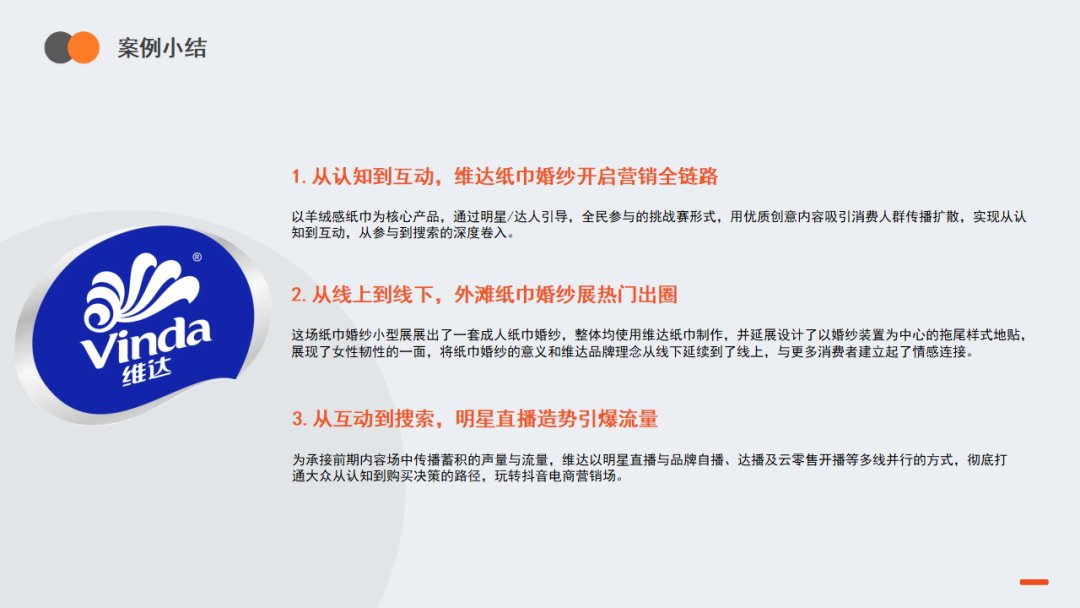 案例小结

Vinda®
维达

1. 从认知到互动，维达纸巾婚纱开启营销全链路

以羊绒感纸巾为核心产品，通过明星/达人引导，全民参与的挑战赛形式，用优质创意内容吸引消费人群传播扩散，实现从认知到互动，从参与到搜索的深度卷入。

2. 从线上到线下，外滩纸巾婚纱展热门出圈

这场纸巾婚纱小型展展出了一套成人纸巾婚纱，整体均使用维达纸巾制作，并延展设计了以婚纱装置为中心的拖尾样式地贴，展现了女性韧性的一面，将纸巾婚纱的意义和维达品牌理念从线下延续到了线上，与更多消费者建立起了情感连接。

3. 从互动到搜索，明星直播造势引爆流量

为承接前期内容场中传播蓄积的声量与流量，维达以明星直播与品牌自播、达播及云零售开播等多线并行的方式，彻底打通大众从认知到购买决策的路径，玩转抖音电商营销场。